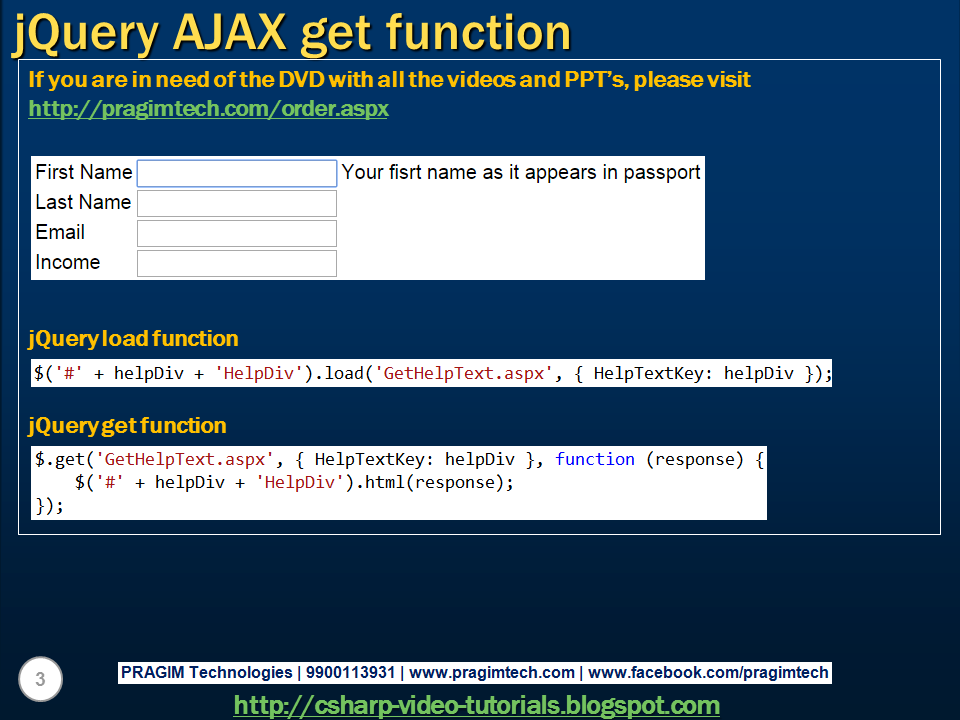 jQuery AJAX get function

If you are in need of the DVD with all the videos and PPT's, please visit http://pragimtech.com/order.aspx

First Name
Your fisrt name as it appears in passport
Last Name
Email
Income

jQuery load function

$('#' + helpDiv + 'HelpDiv').load('GetHelpText.aspx', { HelpTextKey: helpDiv });

jQuery get function

$.get('GetHelpText.aspx', { HelpTextKey: helpDiv }, function (response) {
    $('#' + helpDiv + 'HelpDiv').html(response);
});

3

PRAGIM Technologies | 9900113931 | www.pragimtech.com | www.facebook.com/pragimtech

http://csharp-video-tutorials.blogspot.com